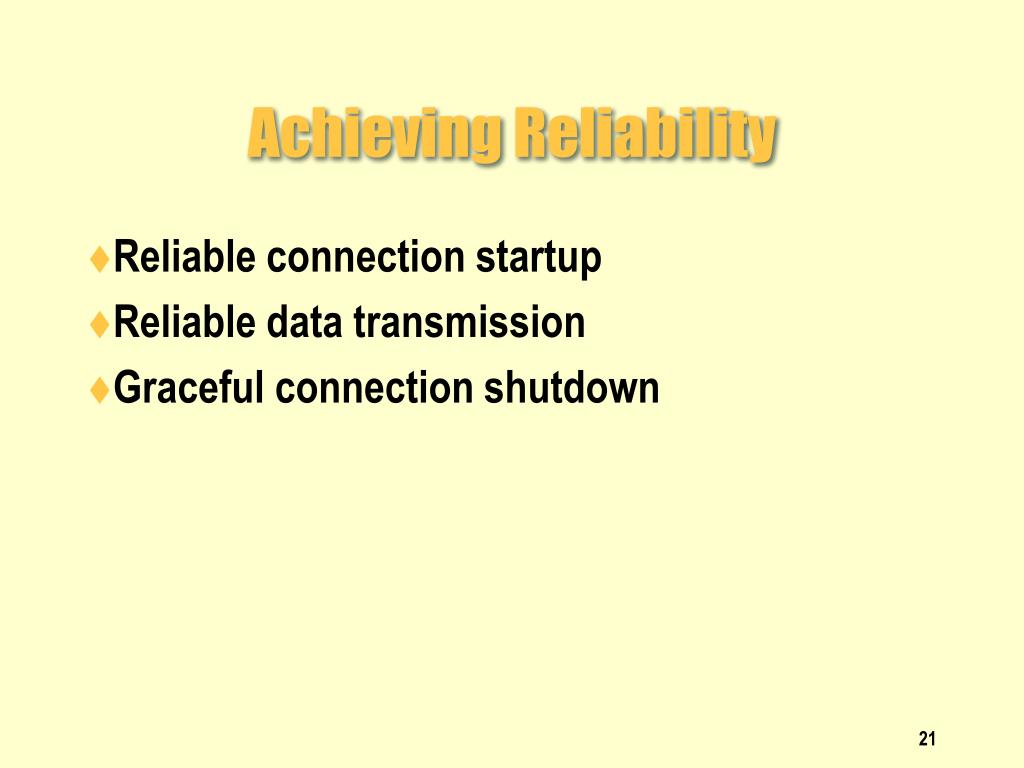 Achieving Reliability

♦Reliable connection startup
♦Reliable data transmission
♦Graceful connection shutdown

21